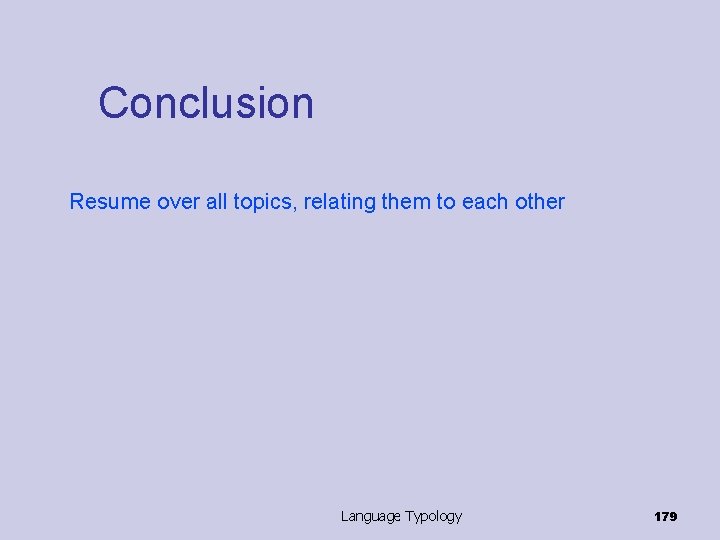 Conclusion

Resume over all topics, relating them to each other

Language Typology

179